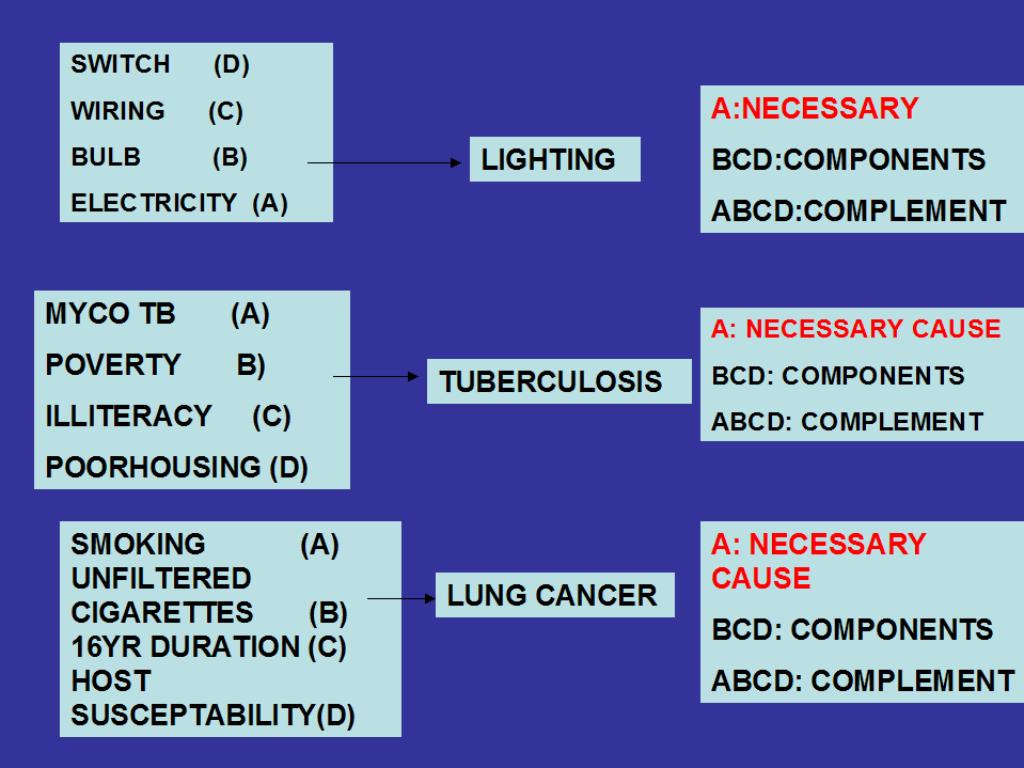 SWITCH (D)
WIRING (C)
BULB (B)
ELECTRICITY (A)

LIGHTING

A:NECESSARY
BCD:COMPONENTS
ABCD:COMPLEMENT

MYCO TB (A)
POVERTY B)
ILLITERACY (C)
POORHOUSING (D)

TUBERCULOSIS

A: NECESSARY CAUSE
BCD: COMPONENTS
ABCD: COMPLEMENT

SMOKING (A)
UNFILTERED CIGARETTES (B)
16YR DURATION (C)
HOST SUSCEPTABILITY(D)

LUNG CANCER

A: NECESSARY CAUSE
BCD: COMPONENTS
ABCD: COMPLEMENT